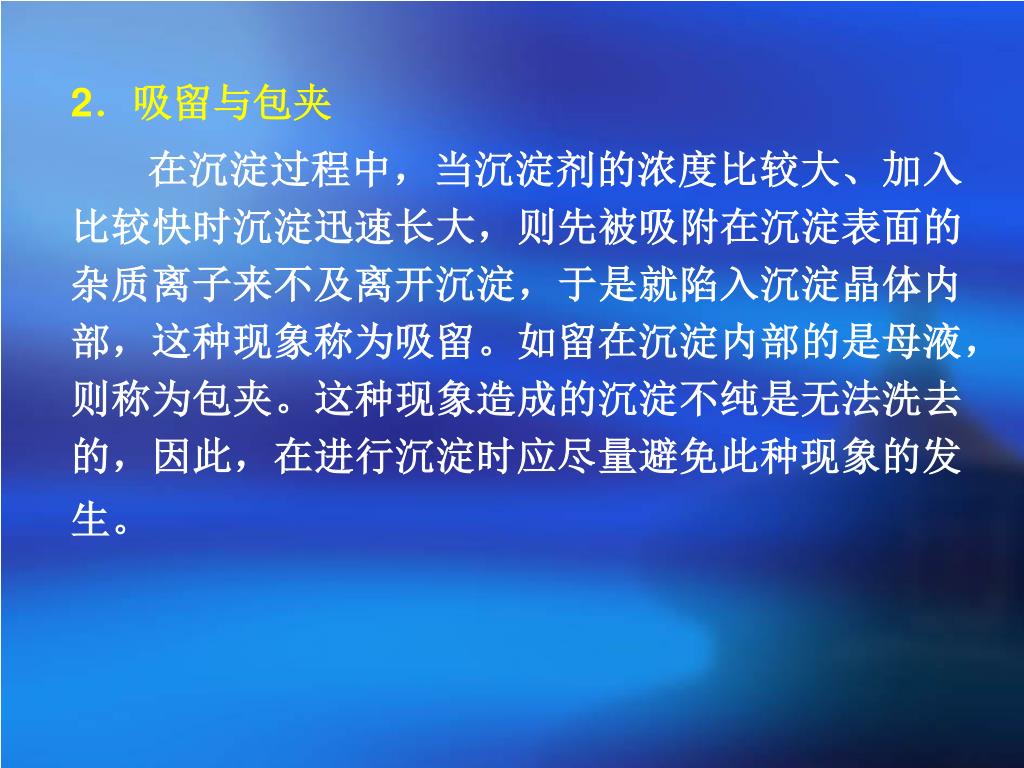 2．吸留与包夹

在沉淀过程中，当沉淀剂的浓度比较大、加入比较快时沉淀迅速长大，则先被吸附在沉淀表面的杂质离子来不及离开沉淀，于是就陷入沉淀晶体内部，这种现象称为吸留。如留在沉淀内部的是母液，则称为包夹。这种现象造成的沉淀不纯是无法洗去的，因此，在进行沉淀时应尽量避免此种现象的发生。